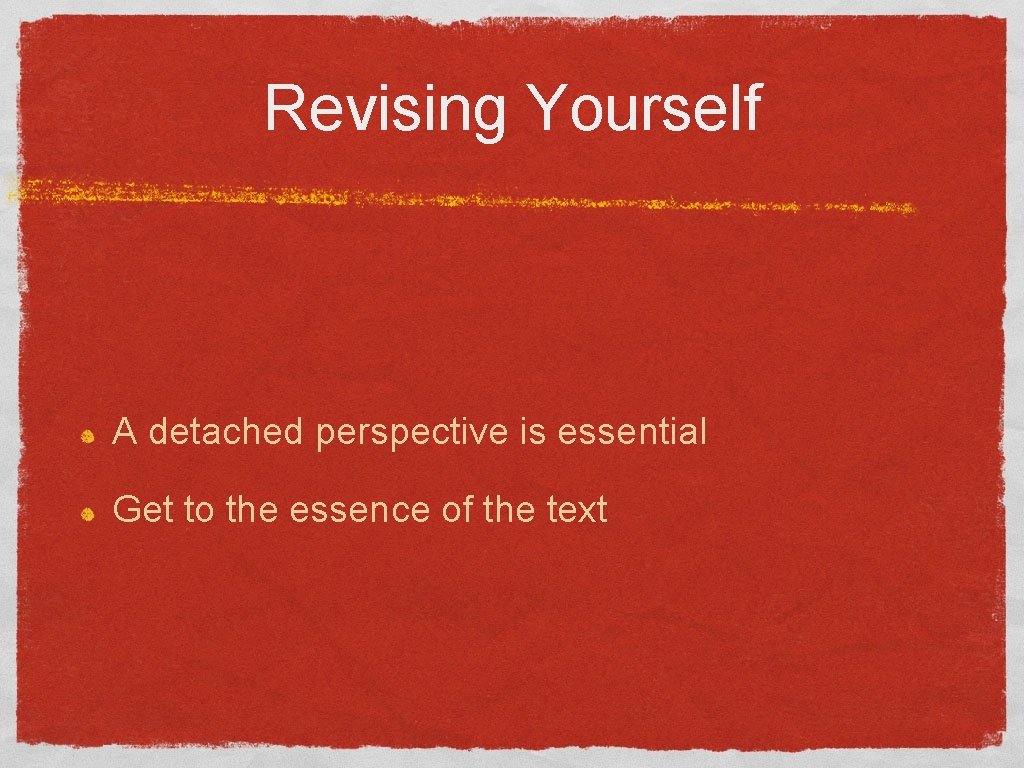 Revising Yourself

A detached perspective is essential

Get to the essence of the text